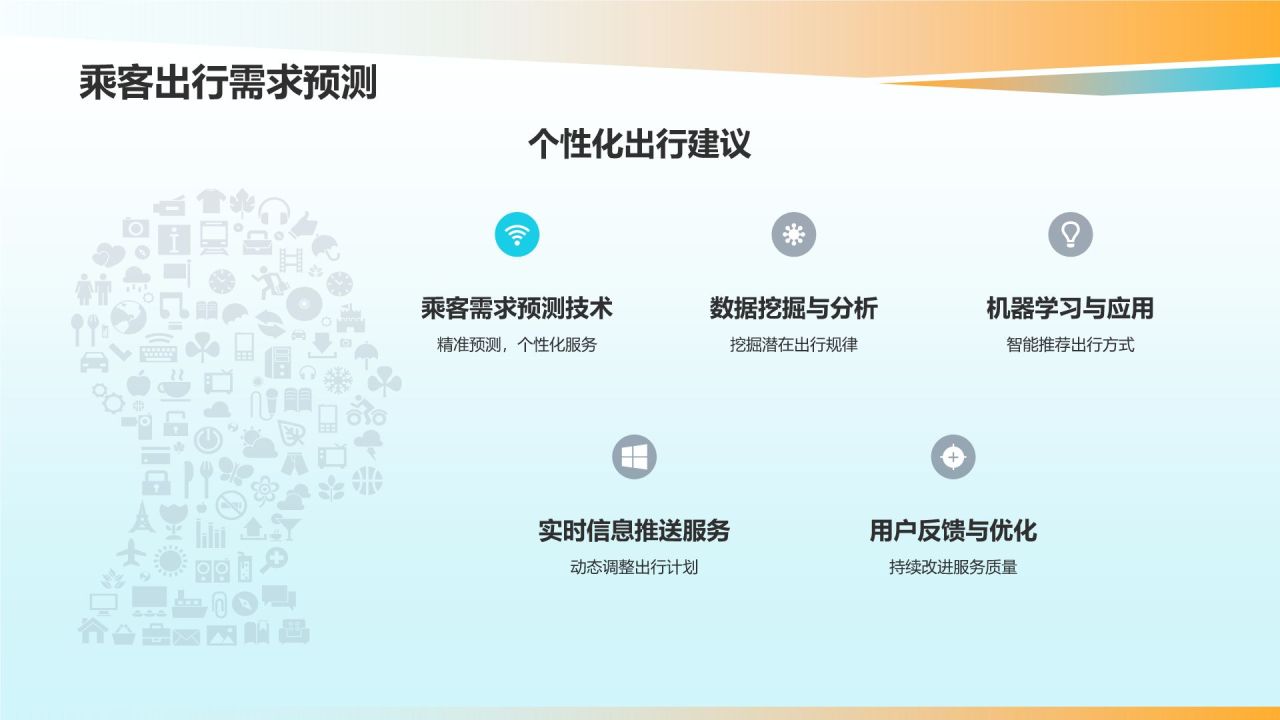 乘客出行需求预测

个性化出行建议

乘客需求预测技术
精准预测，个性化服务

数据挖掘与分析
挖掘潜在出行规律

机器学习与应用
智能推荐出行方式

实时信息推送服务
动态调整出行计划

用户反馈与优化
持续改进服务质量